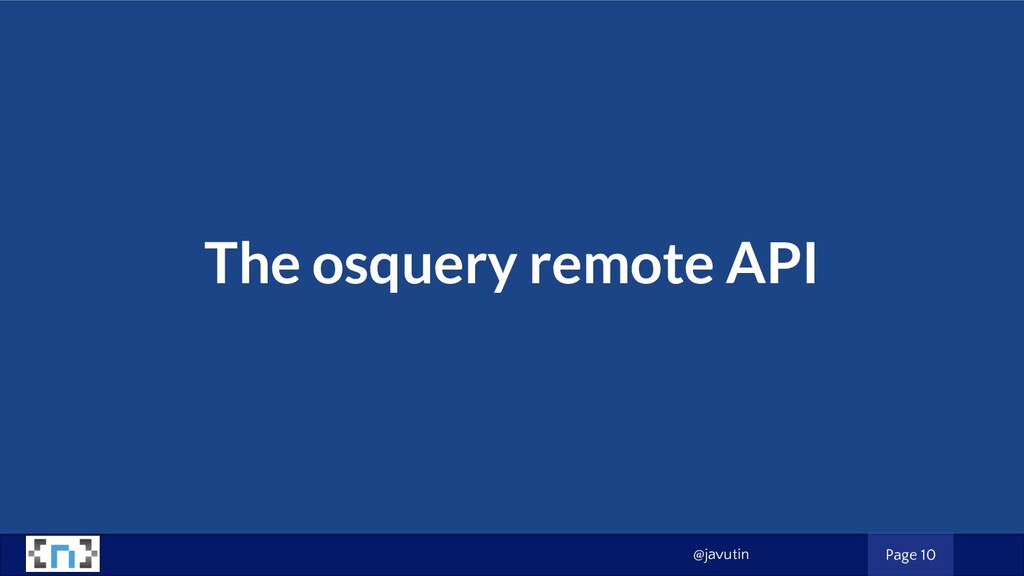 The osquery remote API

@javutin

Page 10